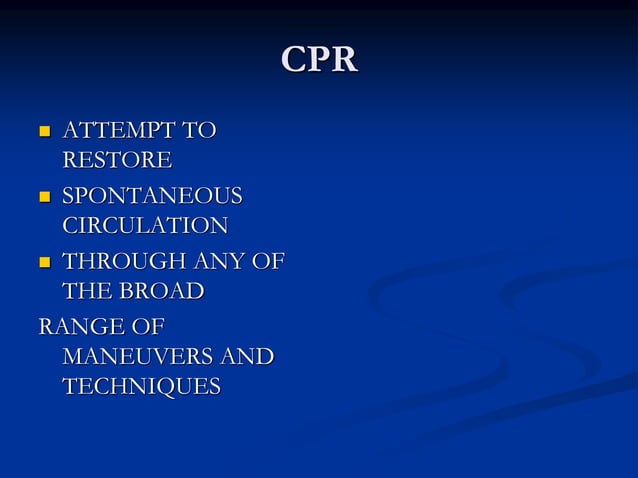 CPR

- ATTEMPT TO RESTORE
- SPONTANEOUS CIRCULATION
- THROUGH ANY OF THE BROAD

RANGE OF MANEUVERS AND TECHNIQUES